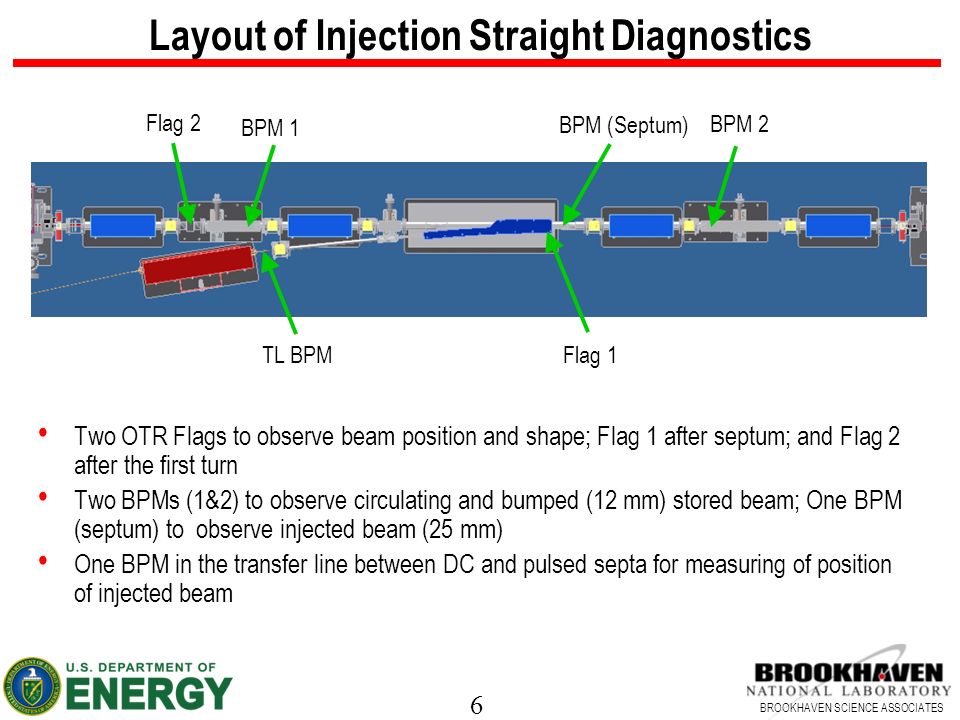 Layout of Injection Straight Diagnostics

Flag 2
BPM 1
BPM (Septum)
BPM 2
TL BPM
Flag 1

• Two OTR Flags to observe beam position and shape; Flag 1 after septum; and Flag 2 after the first turn
• Two BPMs (1&2) to observe circulating and bumped (12 mm) stored beam; One BPM (septum) to observe injected beam (25 mm)
• One BPM in the transfer line between DC and pulsed septa for measuring of position of injected beam

U.S. DEPARTMENT OF ENERGY

6

BROOKHAVEN NATIONAL LABORATORY
BROOKHAVEN SCIENCE ASSOCIATES